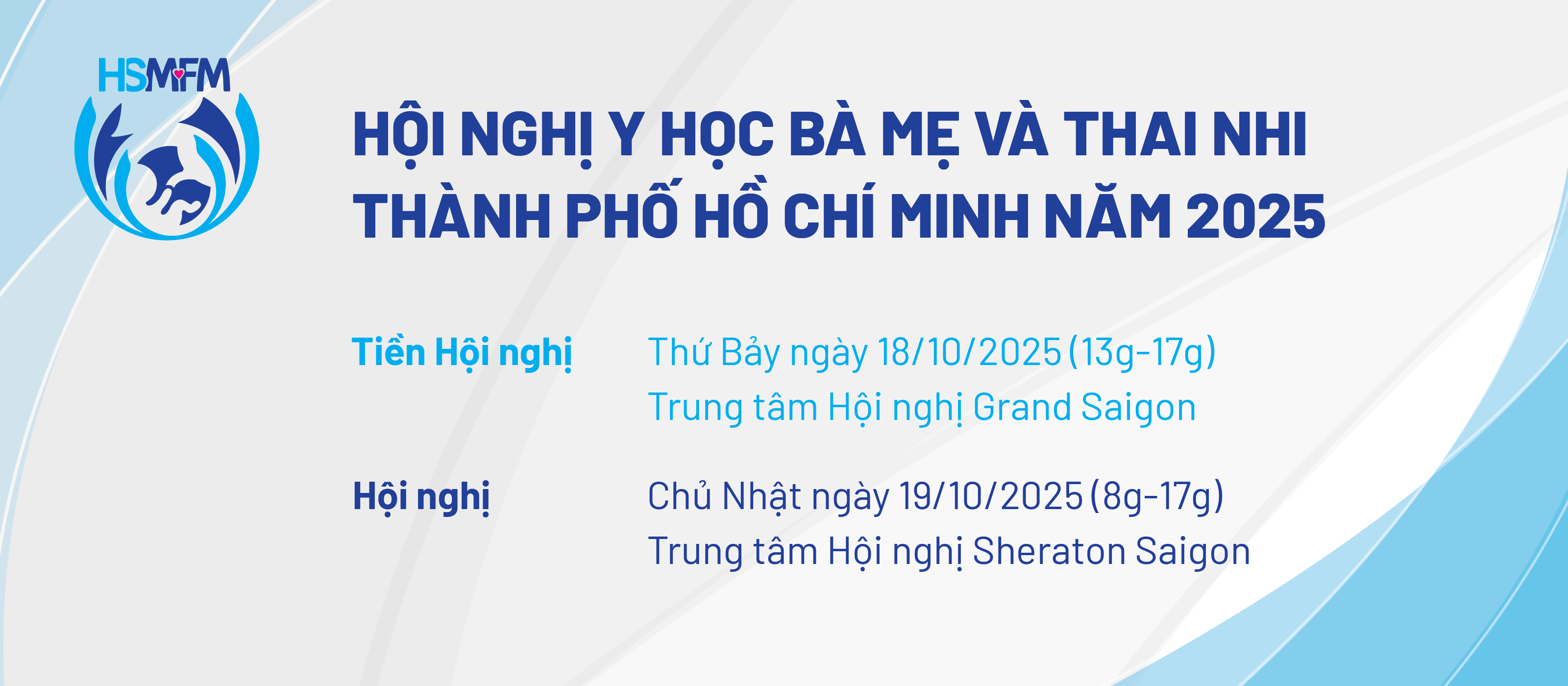 HSMFM

HỘI NGHỊ Y HỌC BÀ MẸ VÀ THAI NHI THÀNH PHỐ HỒ CHÍ MINH NĂM 2025

Tiền Hội nghị

Thứ Bảy ngày 18/10/2025 (13g-17g)
Trung tâm Hội nghị Grand Saigon

Hội nghị

Chủ Nhật ngày 19/10/2025 (8g-17g)
Trung tâm Hội nghị Sheraton Saigon